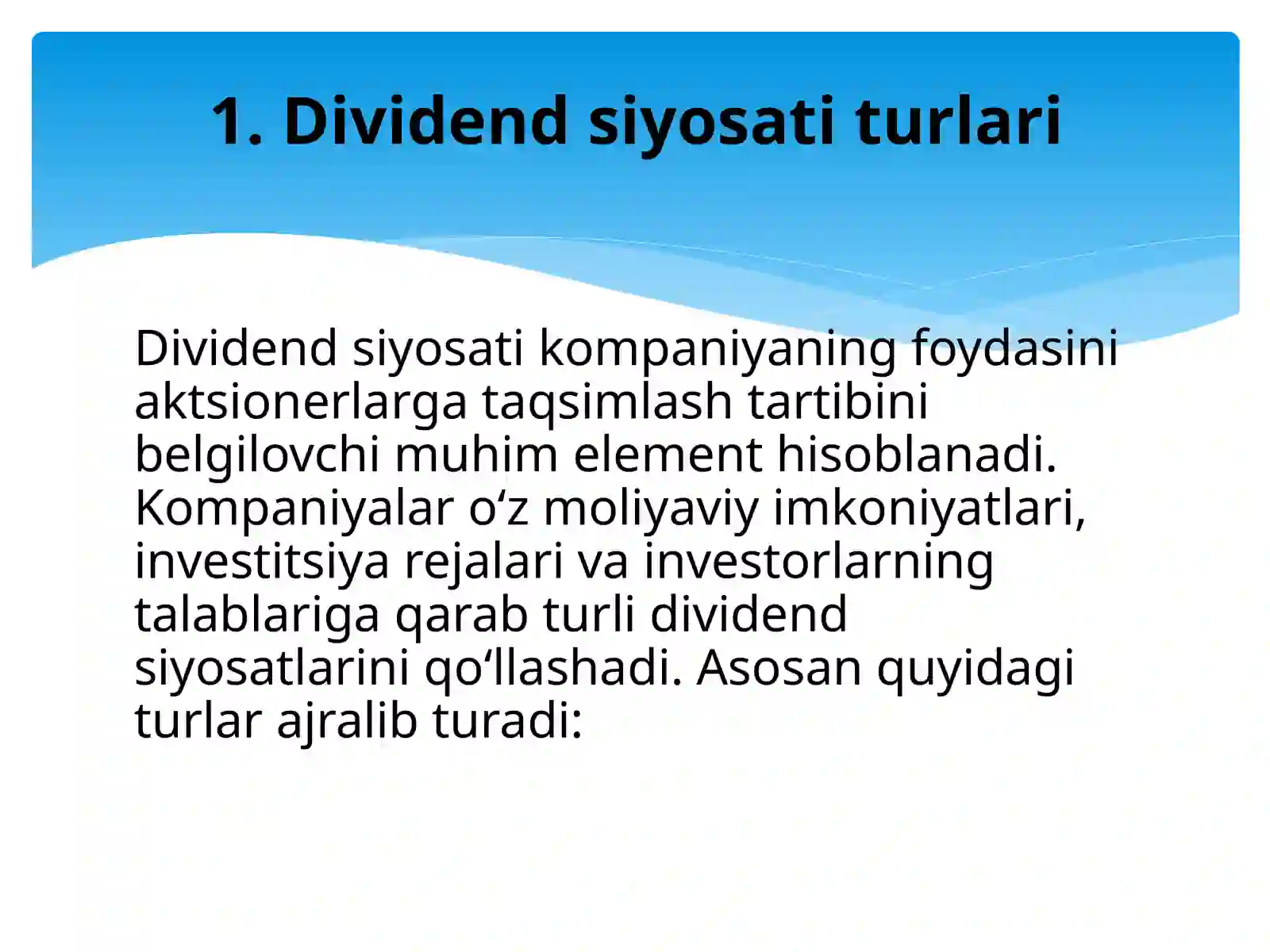 1. Dividend siyosati turlari

Dividend siyosati kompaniyaning foydasini aktsionerlarga taqsimlash tartibini belgilovchi muhim element hisoblanadi. Kompaniyalar o‘z moliyaviy imkoniyatlari, investitsiya rejalari va investorlarning talablariga qarab turli dividend siyosatlarini qo‘llashadi. Asosan quyidagi turlar ajralib turadi: